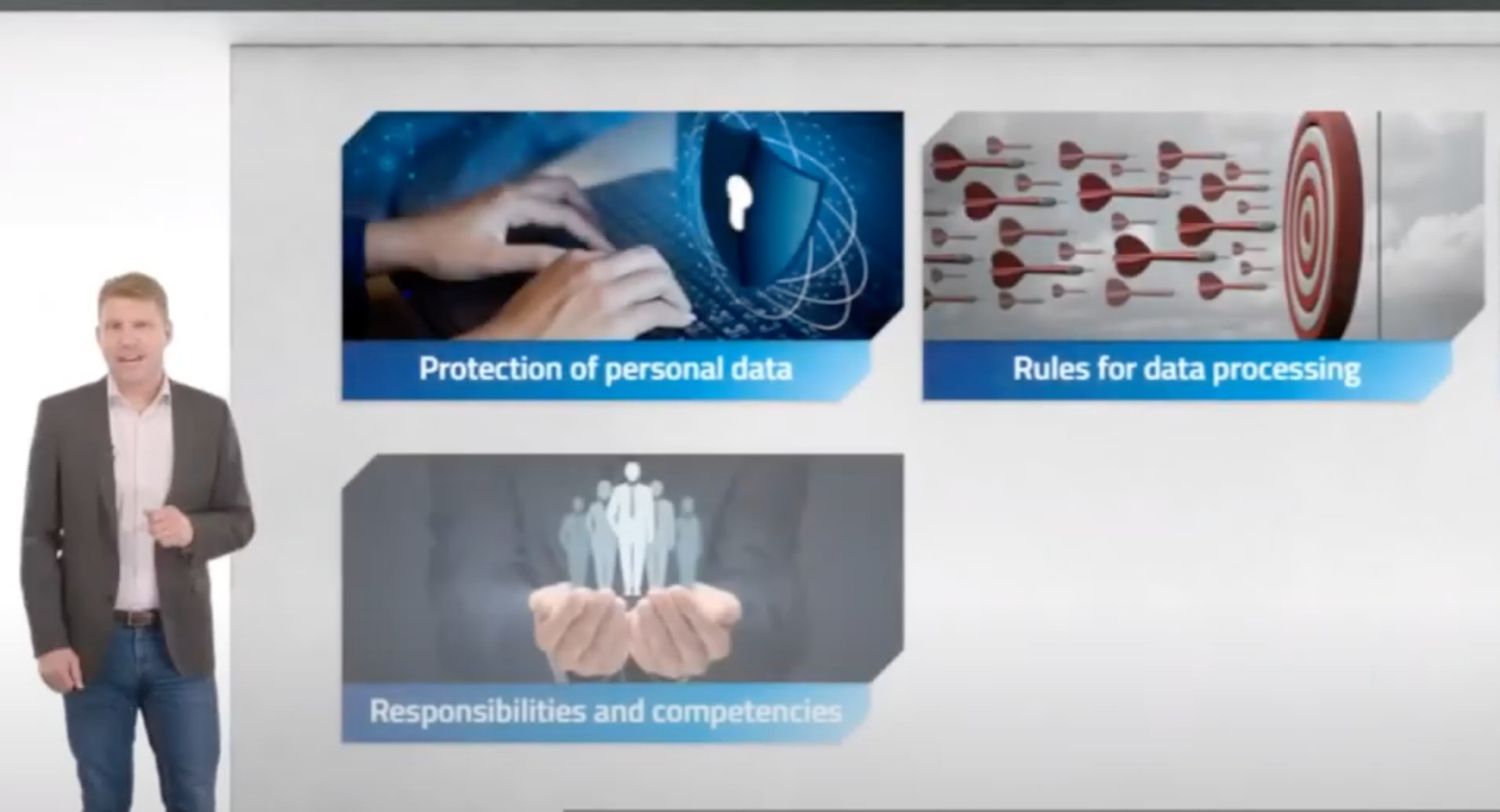 Protection of personal data

Rules for data processing

Responsibilities and competencies